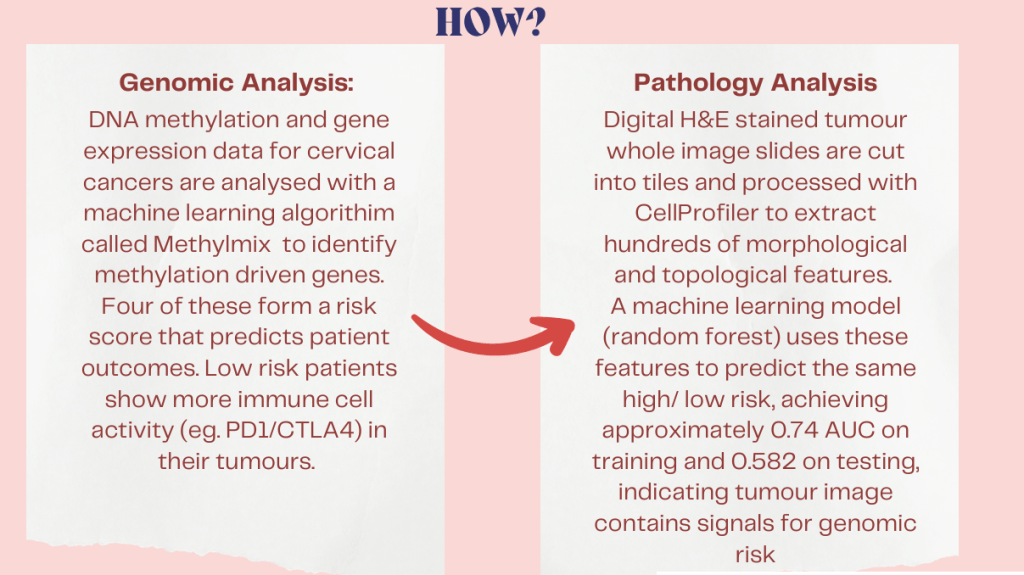 HOW?

Genomic Analysis:
DNA methylation and gene expression data for cervical cancers are analysed with a machine learning algorithim called Methylmix to identify methylation driven genes. Four of these form a risk score that predicts patient outcomes. Low risk patients show more immune cell activity (eg. PD1/CTLA4) in their tumours.

Pathology Analysis
Digital H&E stained tumour whole image slides are cut into tiles and processed with CellProfiler to extract hundreds of morphological and topological features. A machine learning model (random forest) uses these features to predict the same high/ low risk, achieving approximately 0.74 AUC on training and 0.582 on testing, indicating tumour image contains signals for genomic risk